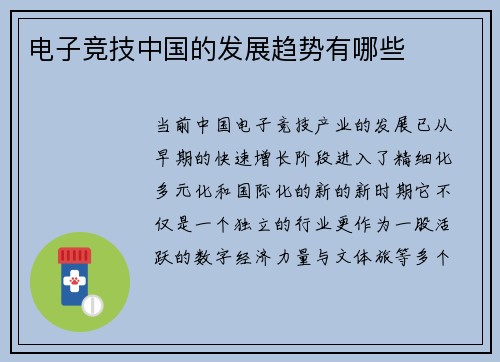 电子竞技中国的发展趋势有哪些

当前中国电子竞技产业的发展已从早期的快速增长阶段进入了精细化多元化和国际化的新的新时期它不仅是一个独立的行业更作为一股活跃的数字经济力量与文体旅等多个